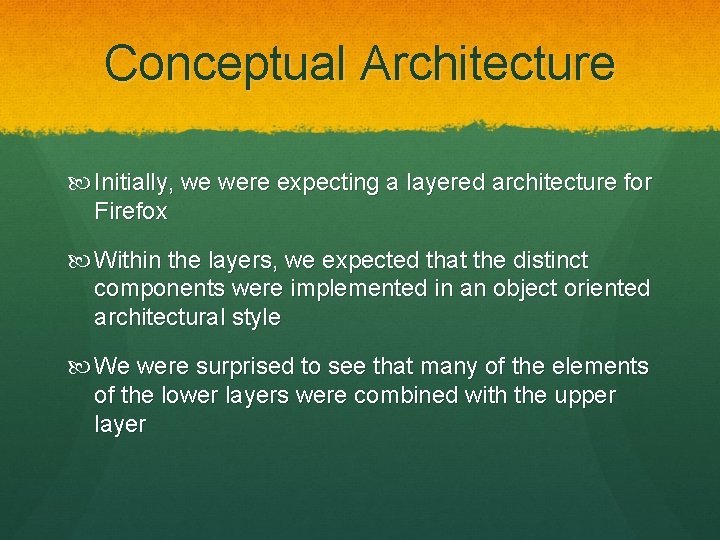 Conceptual Architecture

Initially, we were expecting a layered architecture for Firefox

Within the layers, we expected that the distinct components were implemented in an object oriented architectural style

We were surprised to see that many of the elements of the lower layers were combined with the upper layer